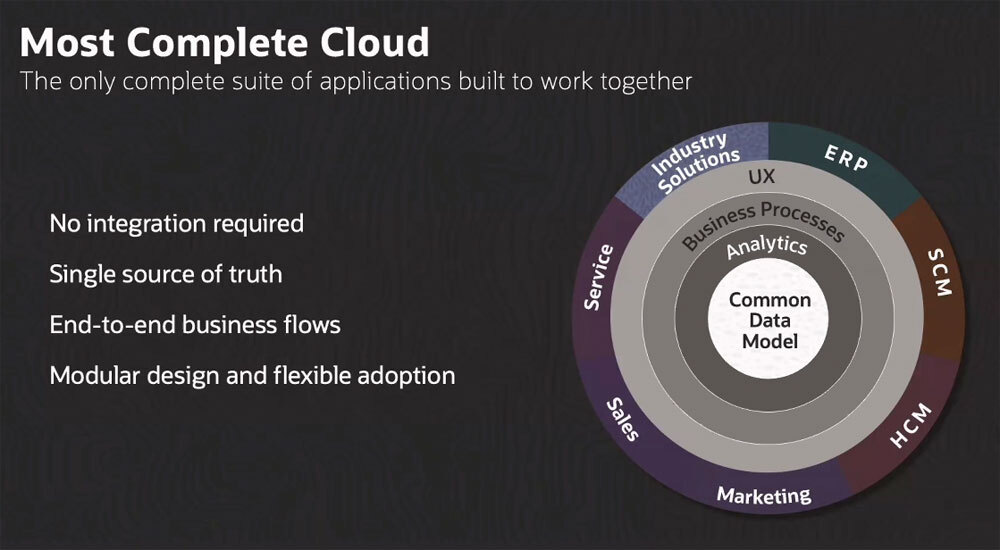 Most Complete Cloud
The only complete suite of applications built to work together

No integration required

Single source of truth

End-to-end business flows

Modular design and flexible adoption

Industry Solutions
ERP
SCM
HCM
Marketing
Sales
Service
UX
Business Processes
Analytics
Common Data Model